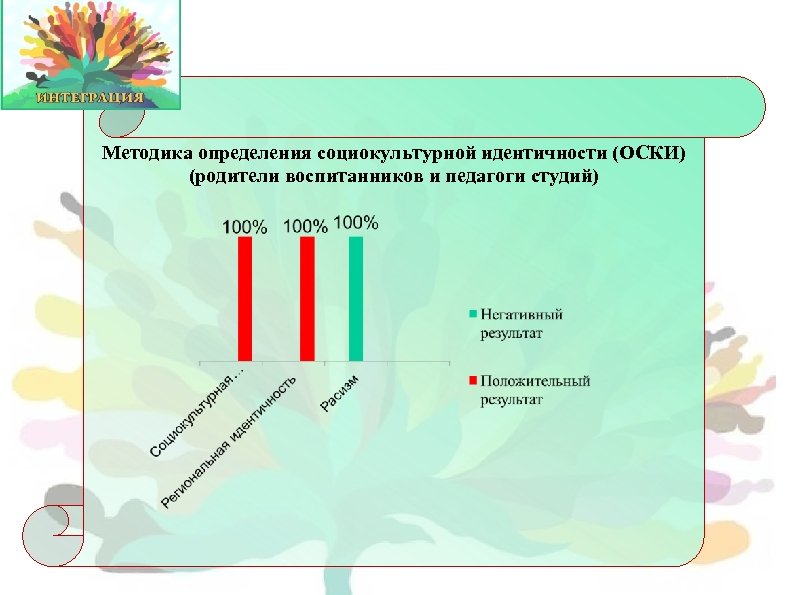 ИНТЕГРАЦИЯ

Методика определения социокультурной идентичности (ОСКИ)
(родители воспитанников и педагоги студий)

100%
100%
100%

Социокультурная...
Региональная идентичность
Расизм

Негативный результат
Положительный результат